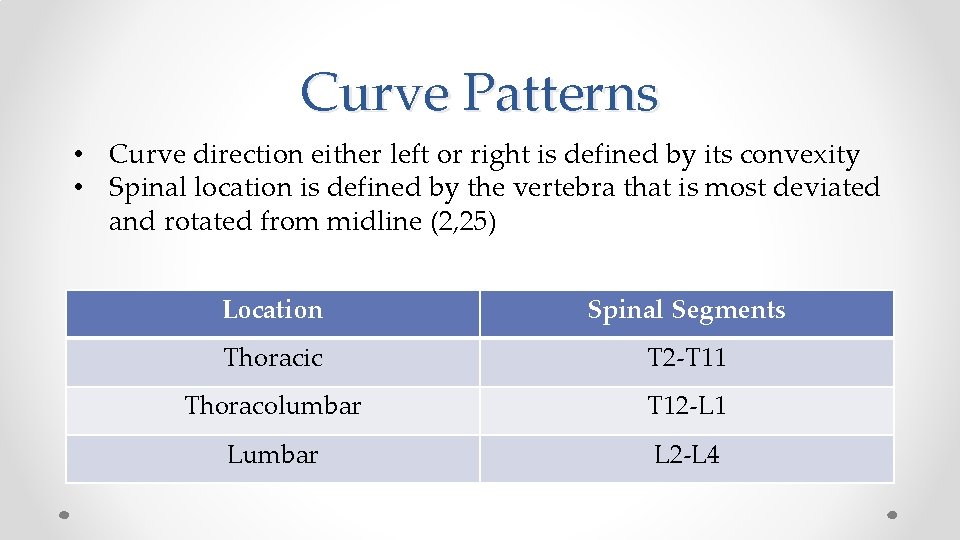 Curve Patterns

• Curve direction either left or right is defined by its convexity
• Spinal location is defined by the vertebra that is most deviated and rotated from midline (2,25)

| Location | Spinal Segments |
|---|---|
| Thoracic | T2-T11 |
| Thoracolumbar | T12-L1 |
| Lumbar | L2-L4 |